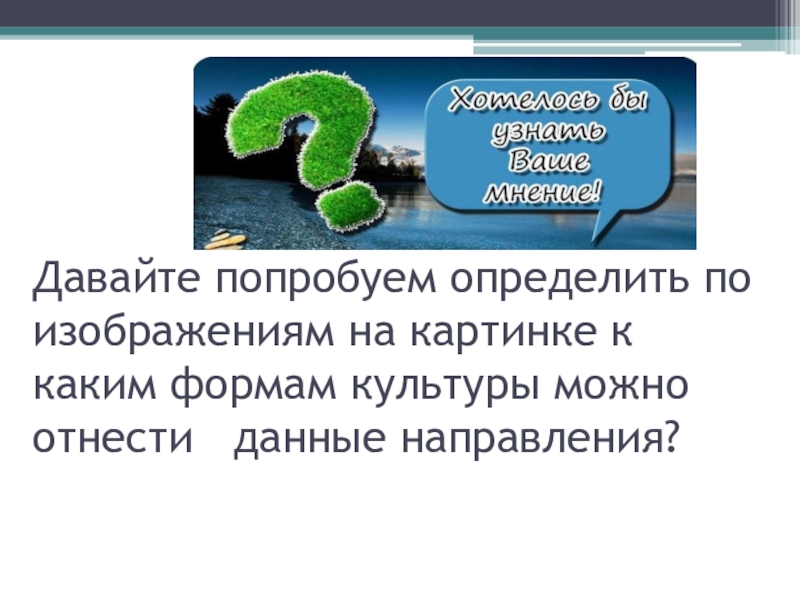 Хотелось бы узнать Ваше мнение!

Давайте попробуем определить по изображениям на картинке к каким формам культуры можно отнести   данные направления?